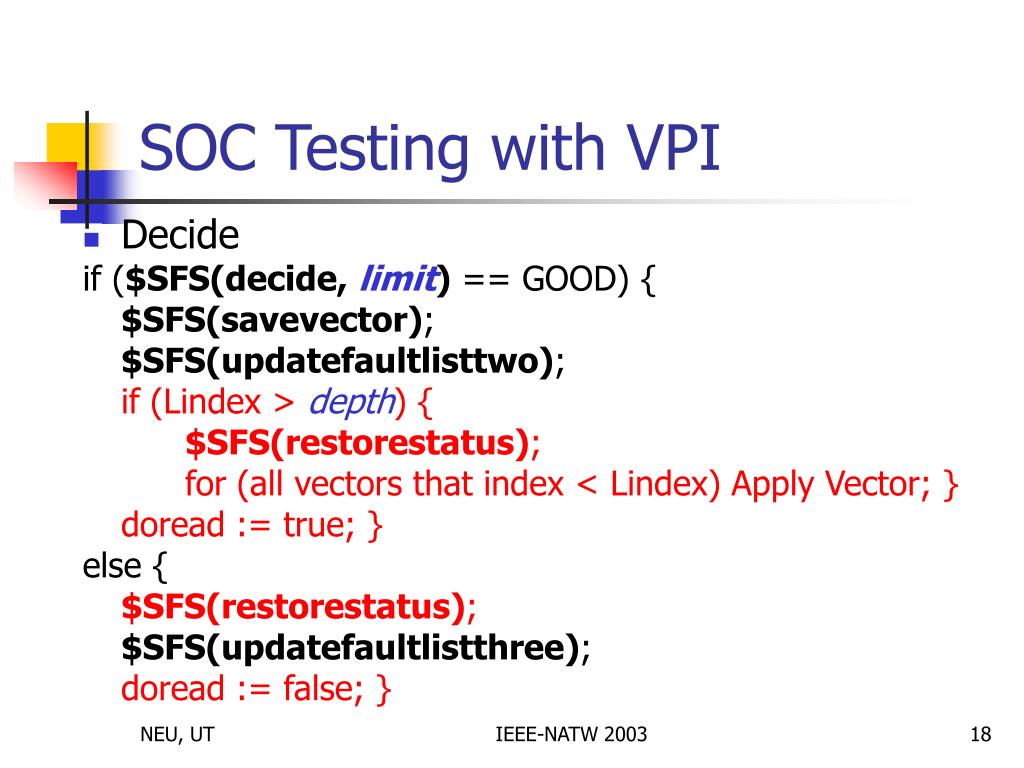 SOC Testing with VPI

Decide

if ($SFS(decide, limit) == GOOD) {
$SFS(savevector);
$SFS(updatefaultlisttwo);
if (Lindex > depth) {
$SFS(restorestatus);
for (all vectors that index < Lindex) Apply Vector; }
doread := true; }
else {
$SFS(restorestatus);
$SFS(updatefaultlistthree);
doread := false; }

NEU, UT

IEEE-NATW 2003

18